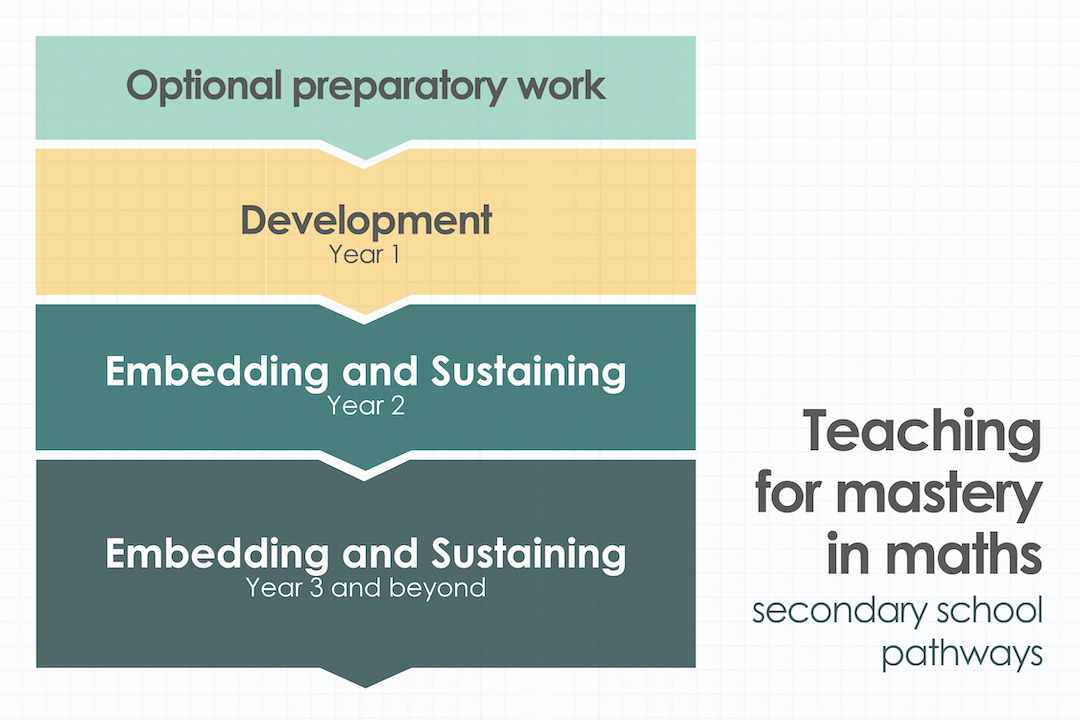 Optional preparatory work

Development
Year 1

Embedding and Sustaining
Year 2

Embedding and Sustaining
Year 3 and beyond

Teaching for mastery in maths
secondary school pathways